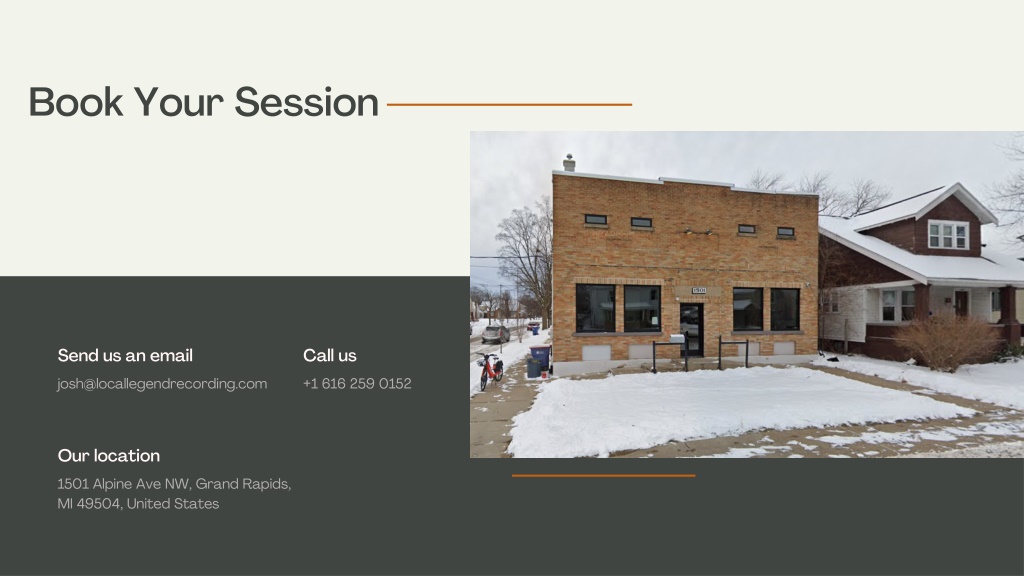 Book Your Session

Send us an email
josh@locallegendrecording.com

Call us
+1 616 259 0152

Our location
1501 Alpine Ave NW, Grand Rapids, MI 49504, United States

1501